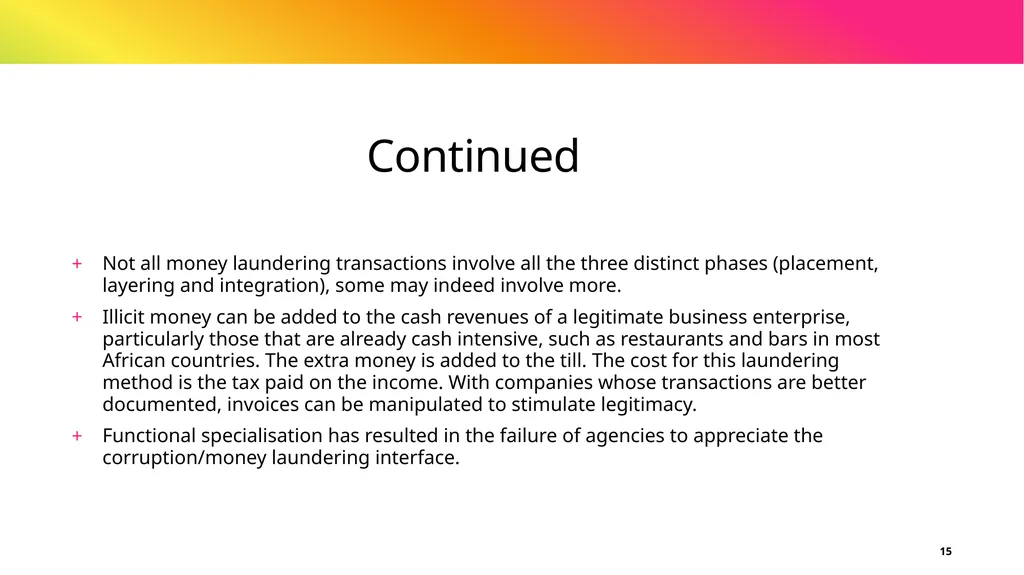 Continued

+ Not all money laundering transactions involve all the three distinct phases (placement, layering and integration), some may indeed involve more.

+ Illicit money can be added to the cash revenues of a legitimate business enterprise, particularly those that are already cash intensive, such as restaurants and bars in most African countries. The extra money is added to the till. The cost for this laundering method is the tax paid on the income. With companies whose transactions are better documented, invoices can be manipulated to stimulate legitimacy.

+ Functional specialisation has resulted in the failure of agencies to appreciate the corruption/money laundering interface.

15